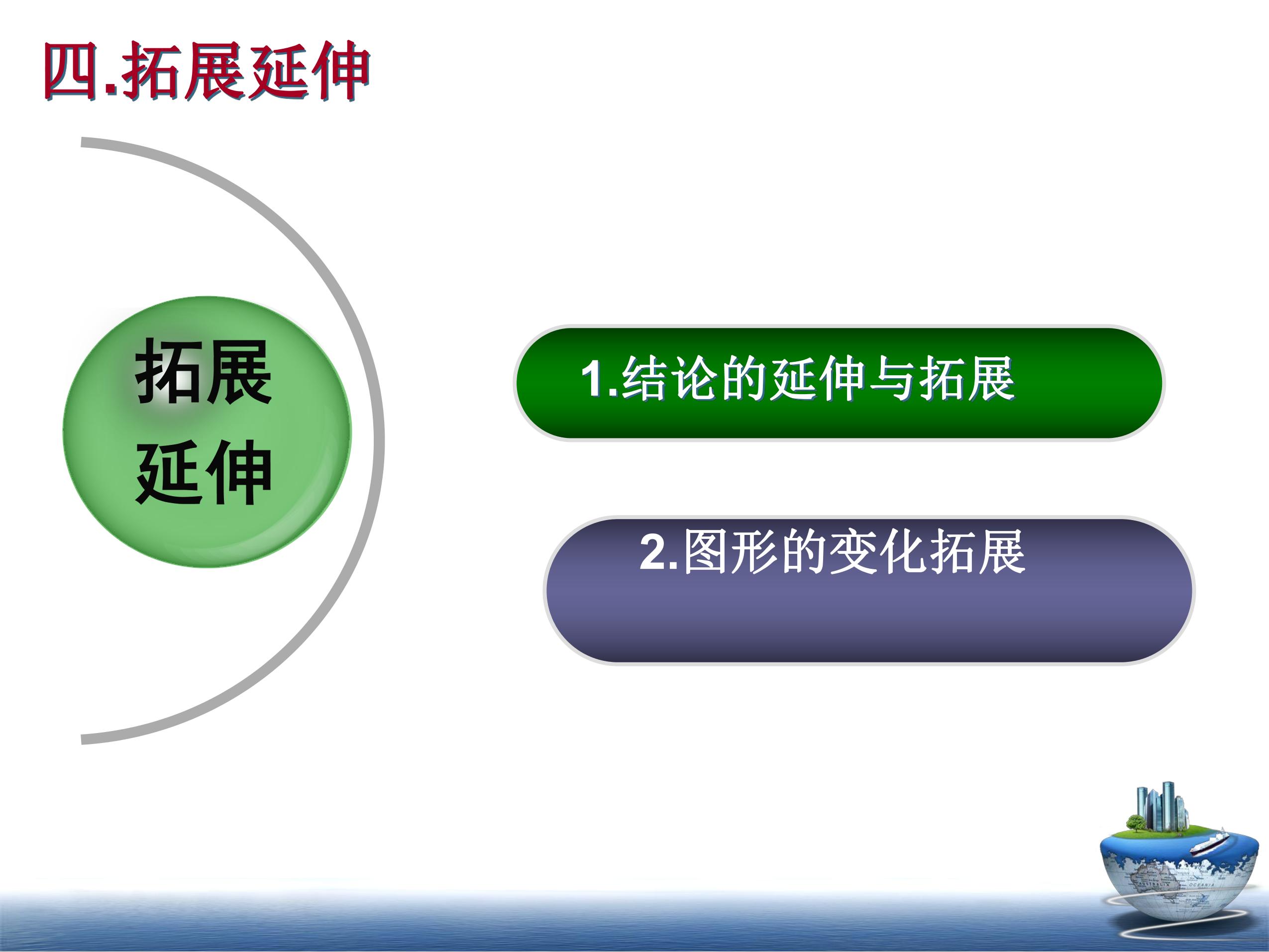 四.拓展延伸

拓展
延伸

1.结论的延伸与拓展

2.图形的变化拓展